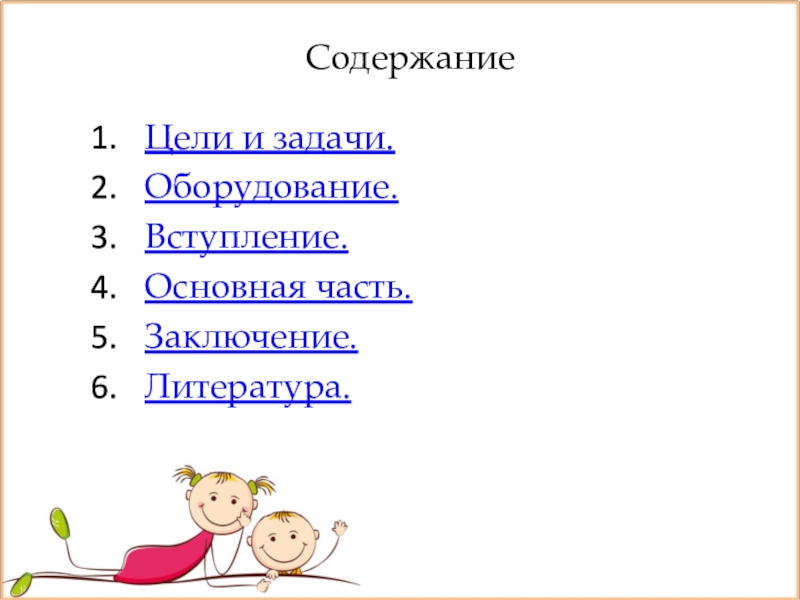 Содержание

1. Цели и задачи.
2. Оборудование.
3. Вступление.
4. Основная часть.
5. Заключение.
6. Литература.